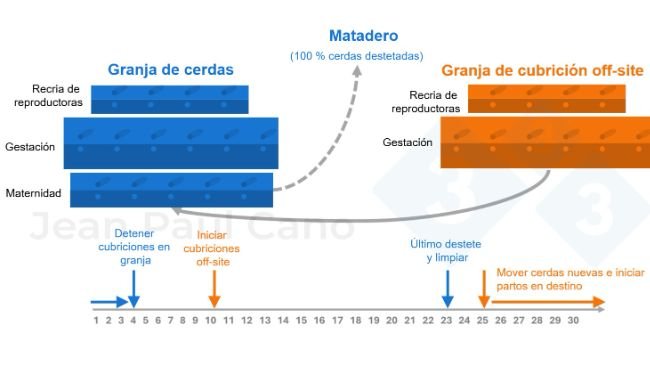 Matadero
(100 % cerdas destetadas)

Granja de cerdas

Recria de reproductoras

Gestación

Maternidad

Granja de cubrición off-site

Recria de reproductoras

Gestación

Jean Paul Cano

Detener cubriciones en granja

Iniciar cubriciones off-site

Último destete y limpiar

Mover cerdas nuevas e iniciar partos en destino

1 2 3 4 5 6 7 8 9 10 11 12 13 14 15 16 17 18 19 20 21 22 23 24 25 26 27 28 29 30